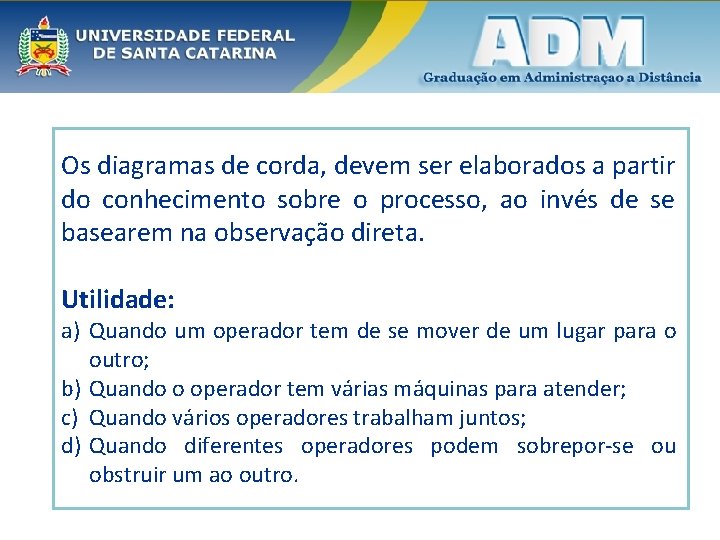 UNIVERSIDADE FEDERAL DE SANTA CATARINA

ADM
Graduação em Administraçao a Distância

Os diagramas de corda, devem ser elaborados a partir do conhecimento sobre o processo, ao invés de se basearem na observação direta.

Utilidade:
a) Quando um operador tem de se mover de um lugar para o outro;
b) Quando o operador tem várias máquinas para atender;
c) Quando vários operadores trabalham juntos;
d) Quando diferentes operadores podem sobrepor-se ou obstruir um ao outro.